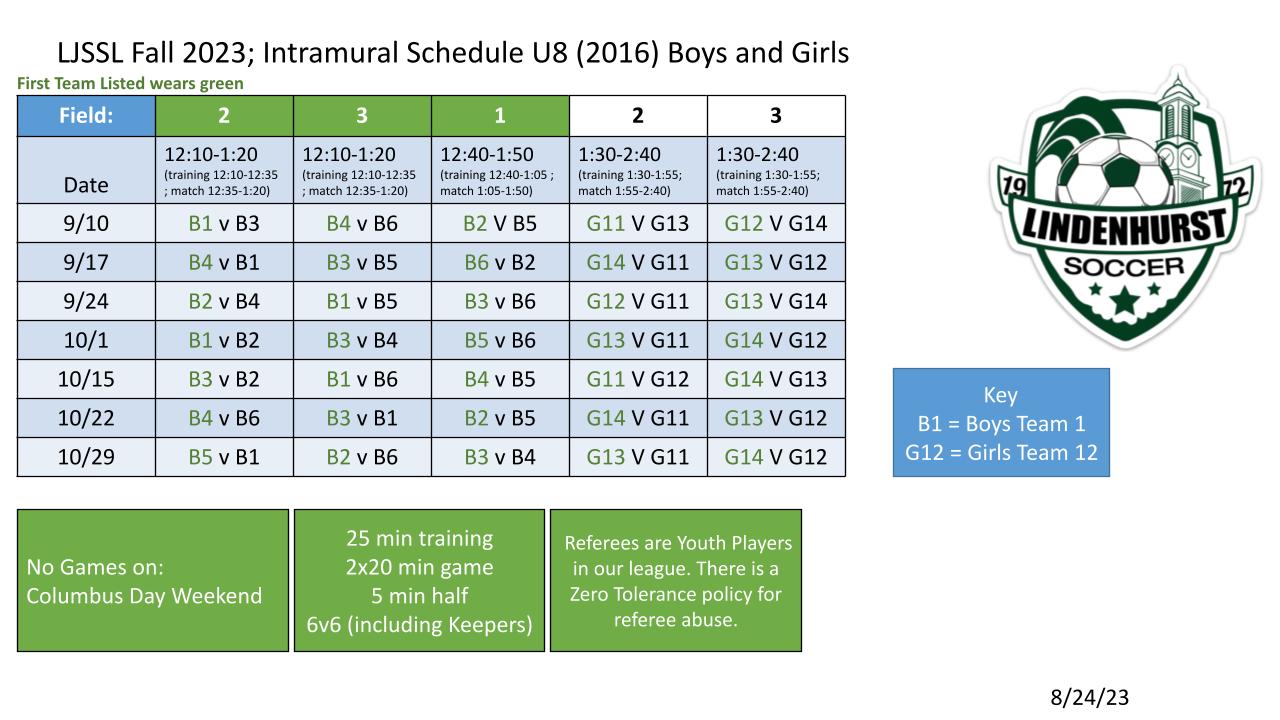 LJSSL Fall 2023; Intramural Schedule U8 (2016) Boys and Girls

First Team Listed wears green

| Field: | 2 | 3 | 1 | 2 | 3 |
|---|---|---|---|---|---|
| Date | 12:10-1:20 (training 12:10-12:35 ; match 12:35-1:20) | 12:10-1:20 (training 12:10-12:35 ; match 12:35-1:20) | 12:40-1:50 (training 12:40-1:05 ; match 1:05-1:50) | 1:30-2:40 (training 1:30-1:55; match 1:55-2:40) | 1:30-2:40 (training 1:30-1:55; match 1:55-2:40) |
| 9/10 | B1 v B3 | B4 v B6 | B2 V B5 | G11 V G13 | G12 V G14 |
| 9/17 | B4 v B1 | B3 v B5 | B6 v B2 | G14 V G11 | G13 V G12 |
| 9/24 | B2 v B4 | B1 v B5 | B3 v B6 | G12 V G11 | G13 V G14 |
| 10/1 | B1 v B2 | B3 v B4 | B5 v B6 | G13 V G11 | G14 V G12 |
| 10/15 | B3 v B2 | B1 v B6 | B4 v B5 | G11 V G12 | G14 V G13 |
| 10/22 | B4 v B6 | B3 v B1 | B2 v B5 | G14 V G11 | G13 V G12 |
| 10/29 | B5 v B1 | B2 v B6 | B3 v B4 | G13 V G11 | G14 V G12 |

19 72
LINDENHURST
SOCCER

Key
B1 = Boys Team 1
G12 = Girls Team 12

No Games on:
Columbus Day Weekend

25 min training
2x20 min game
5 min half
6v6 (including Keepers)

Referees are Youth Players in our league. There is a Zero Tolerance policy for referee abuse.

8/24/23